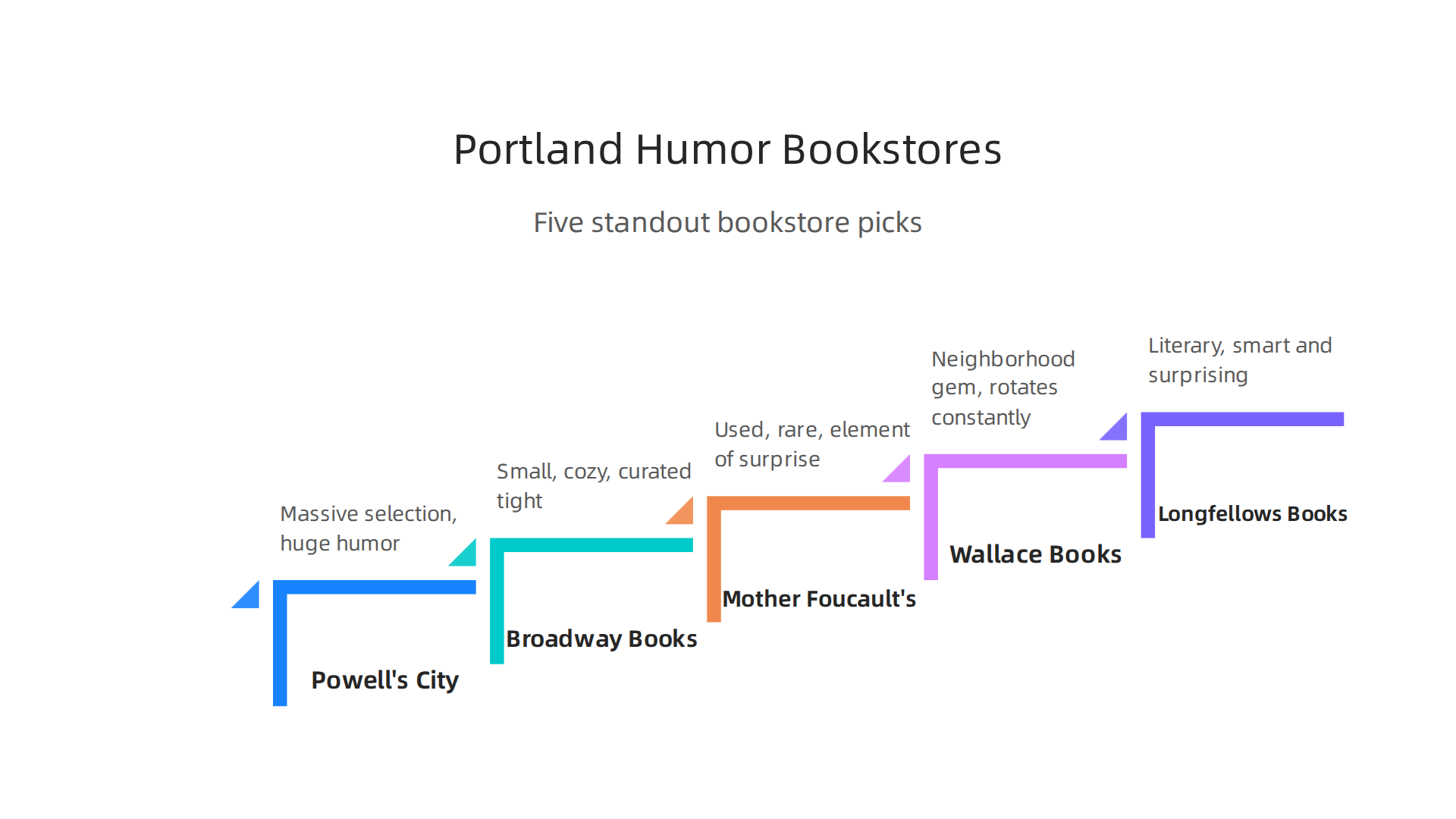 Portland Humor Bookstores

Five standout bookstore picks

Massive selection, huge humor

Powell's City

Small, cozy, curated tight

Broadway Books

Used, rare, element of surprise

Mother Foucault's

Neighborhood gem, rotates constantly

Wallace Books

Literary, smart and surprising

Longfellows Books